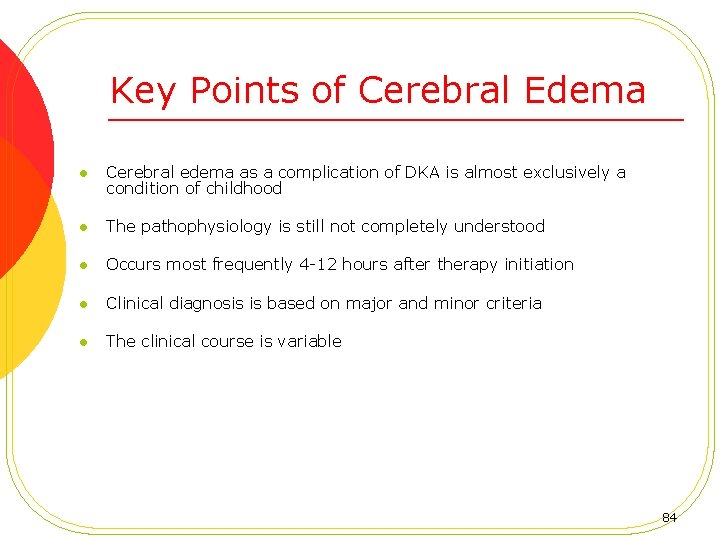 Key Points of Cerebral Edema

- Cerebral edema as a complication of DKA is almost exclusively a condition of childhood
- The pathophysiology is still not completely understood
- Occurs most frequently 4-12 hours after therapy initiation
- Clinical diagnosis is based on major and minor criteria
- The clinical course is variable

84